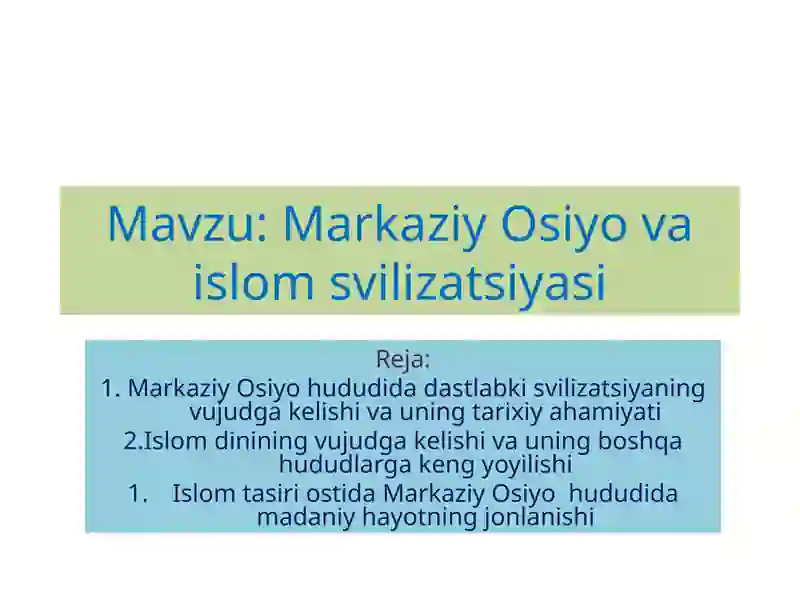 Mavzu: Markaziy Osiyo va islom svilizatsiyasi

Reja:
1. Markaziy Osiyo hududida dastlabki svilizatsiyaning vujudga kelishi va uning tarixiy ahamiyati
2.Islom dinining vujudga kelishi va uning boshqa hududlarga keng yoyilishi
1. Islom tasiri ostida Markaziy Osiyo hududida madaniy hayotning jonlanishi